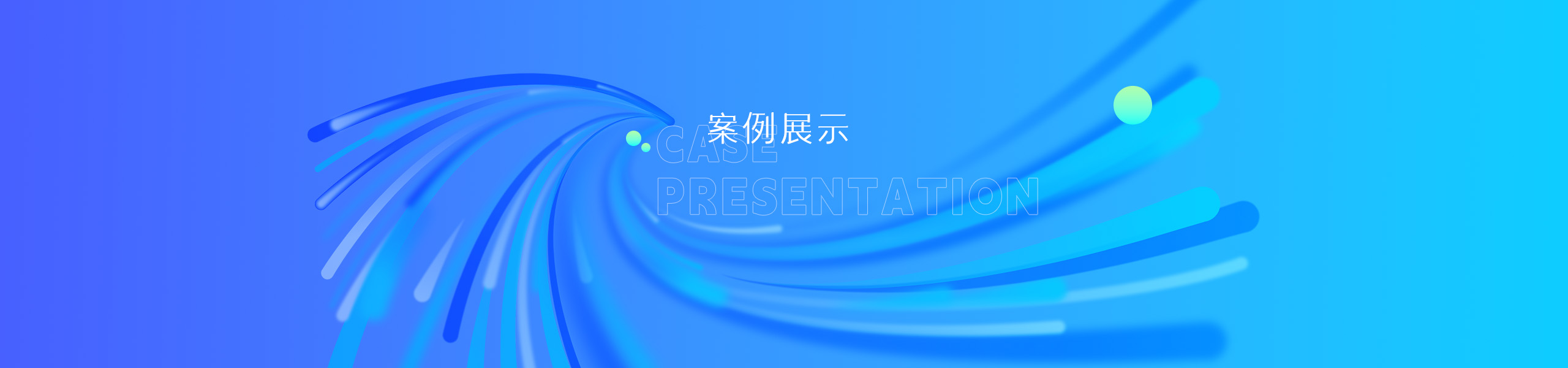 案例展示

CASE
PRESENTATION